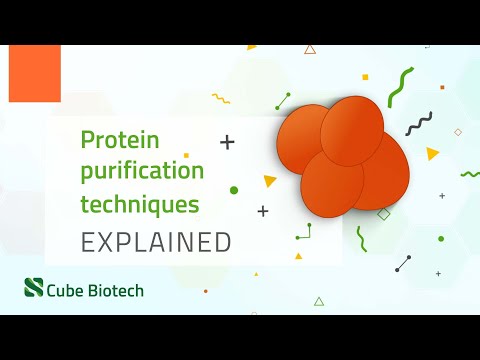 Protein purification techniques
EXPLAINED

Cube Biotech